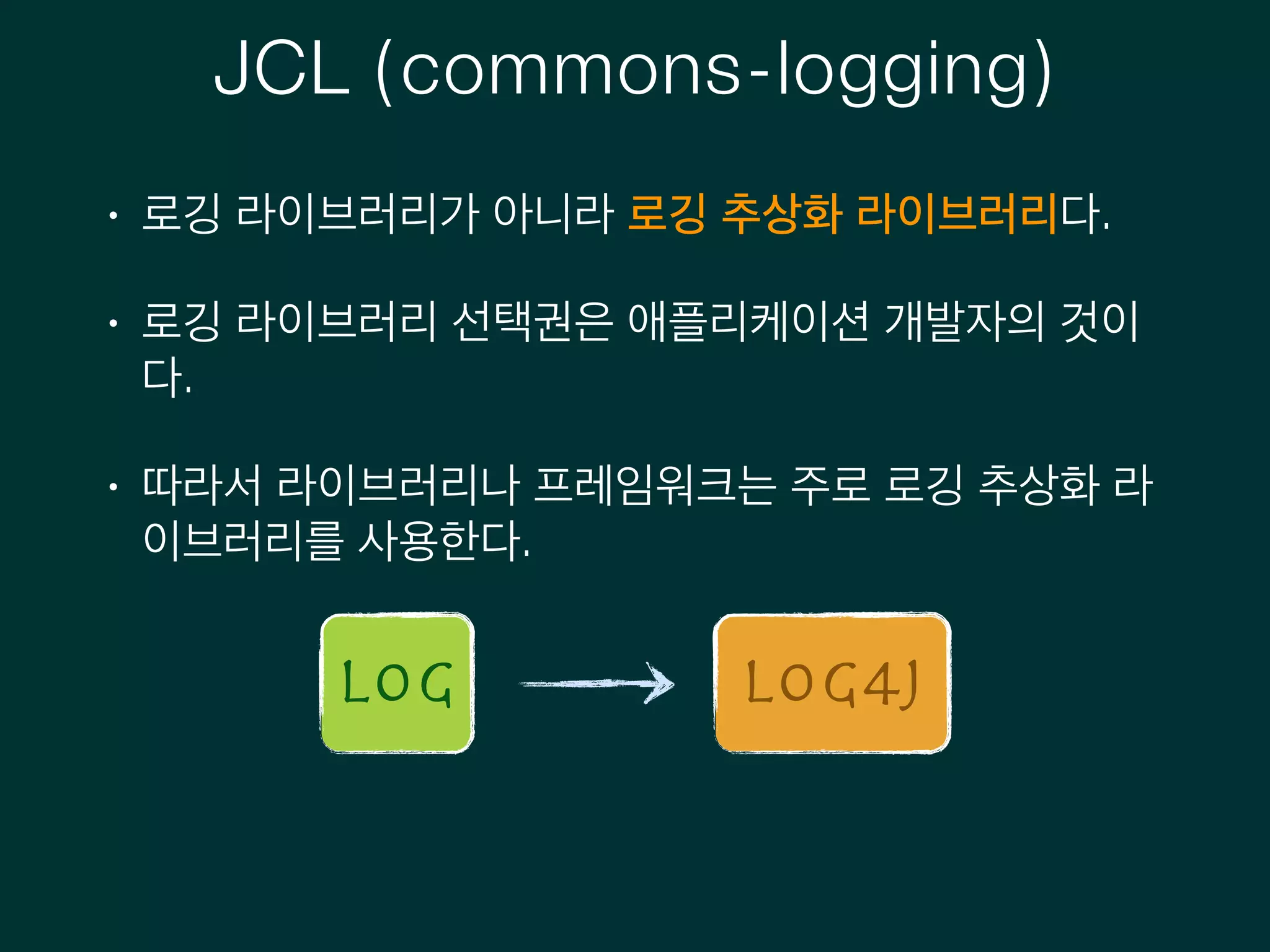 JCL (commons-logging)

• 로깅 라이브러리가 아니라 로깅 추상화 라이브러리다.

• 로깅 라이브러리 선택권은 애플리케이션 개발자의 것이다.

• 따라서 라이브러리나 프레임워크는 주로 로깅 추상화 라이브러리를 사용한다.

LOG

LOG4J